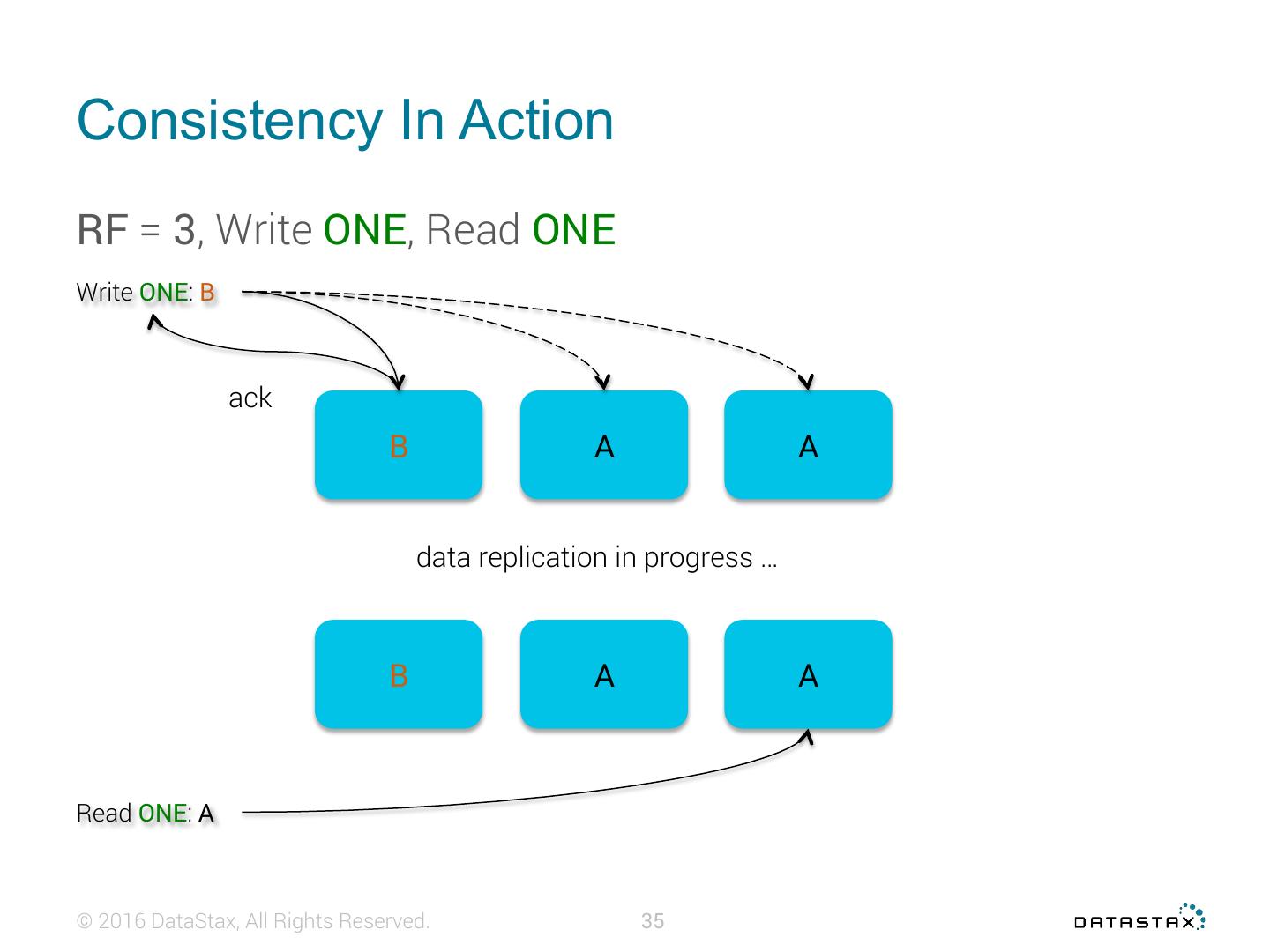 Consistency In Action

RF = 3, Write ONE, Read ONE

Write ONE: B

ack

B

A

A

data replication in progress …

B

A

A

Read ONE: A

© 2016 DataStax, All Rights Reserved.

35

DATASTAX